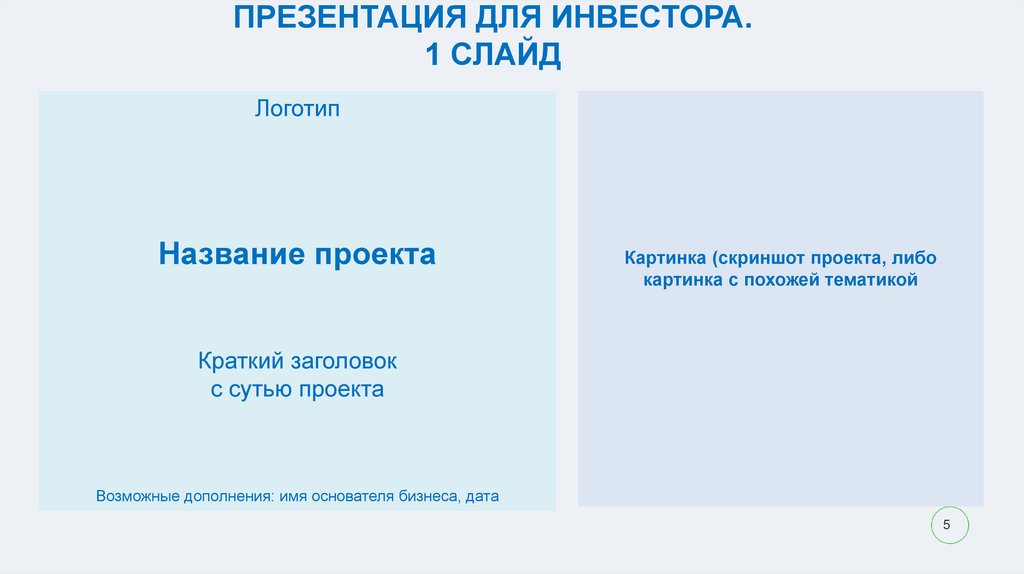 ПРЕЗЕНТАЦИЯ ДЛЯ ИНВЕСТОРА.
1 СЛАЙД

Логотип

Название проекта

Краткий заголовок с сутью проекта

Возможные дополнения: имя основателя бизнеса, дата

Картинка (скриншот проекта, либо картинка с похожей тематикой

5